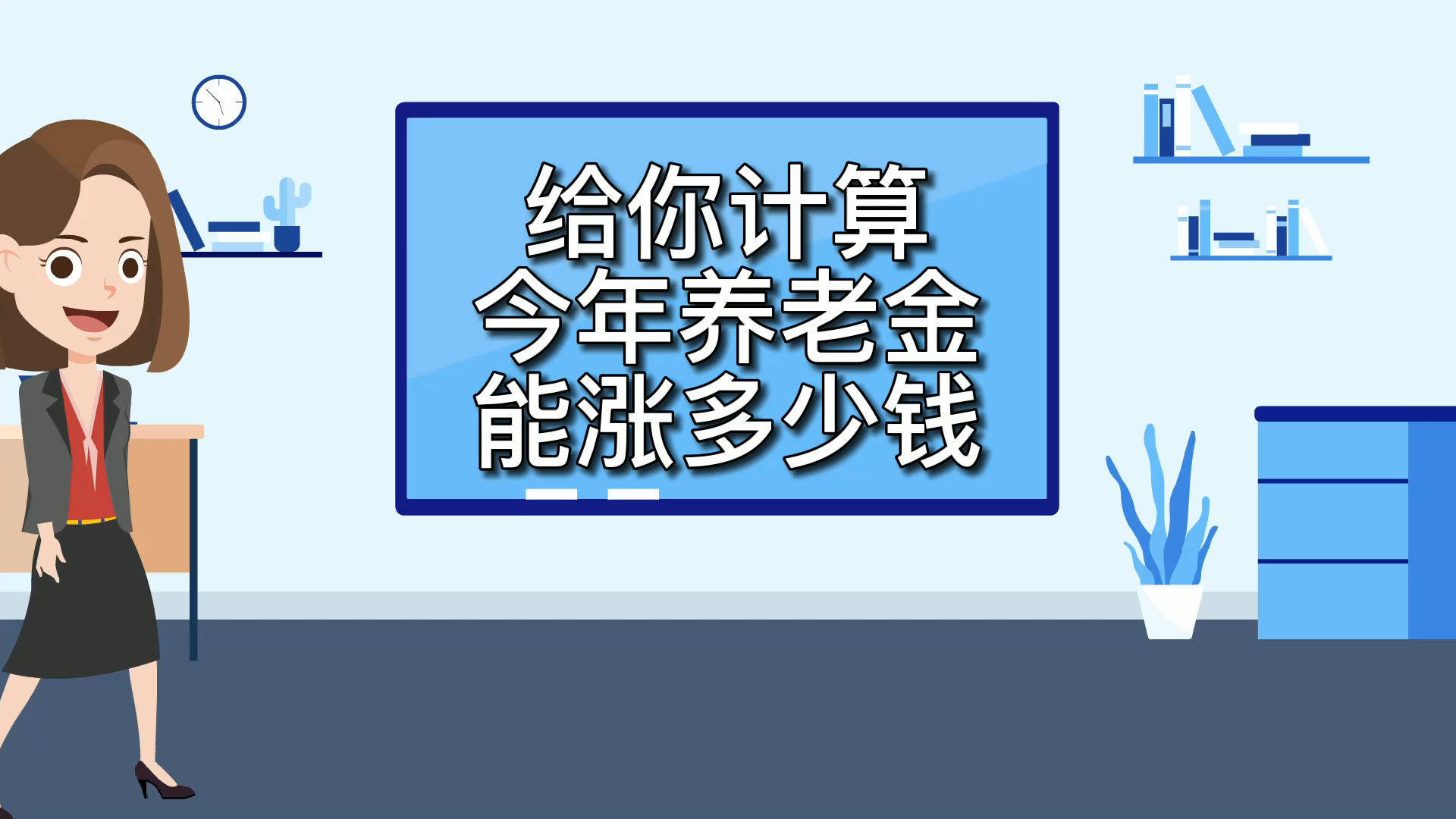 给你计算
今年养老金
能涨多少钱